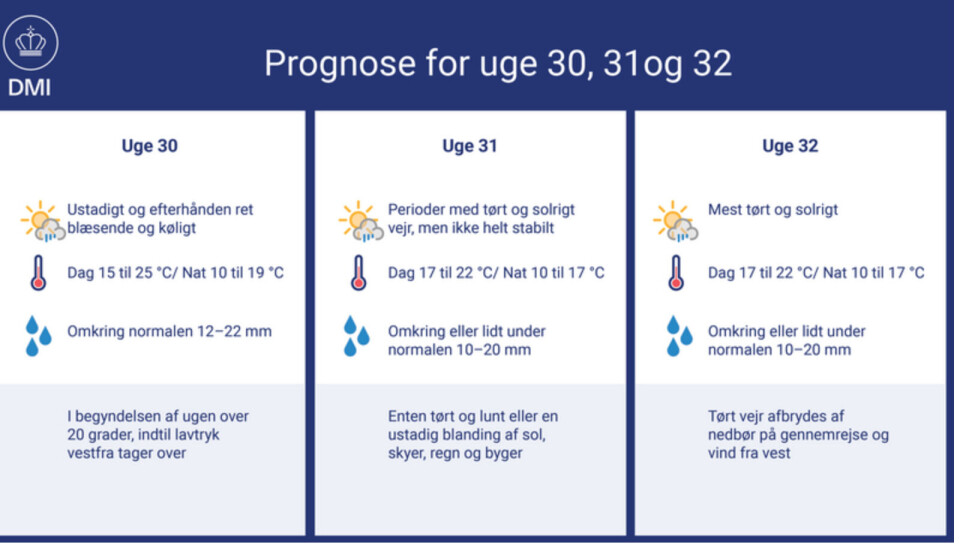 DMI

Prognose for uge 30, 31og 32

Uge 30

Ustadigt og efterhånden ret blæsende og køligt

Dag 15 til 25 °C/ Nat 10 til 19 °C

Omkring normalen 12–22 mm

I begyndelsen af ugen over 20 grader, indtil lavtryk vestfra tager over

Uge 31

Perioder med tørt og solrigt vejr, men ikke helt stabilt

Dag 17 til 22 °C/ Nat 10 til 17 °C

Omkring eller lidt under normalen 10–20 mm

Enten tørt og lunt eller en ustadig blanding af sol, skyer, regn og byger

Uge 32

Mest tørt og solrigt

Dag 17 til 22 °C/ Nat 10 til 17 °C

Omkring eller lidt under normalen 10–20 mm

Tørt vejr afbrydes af nedbør på gennemrejse og vind fra vest